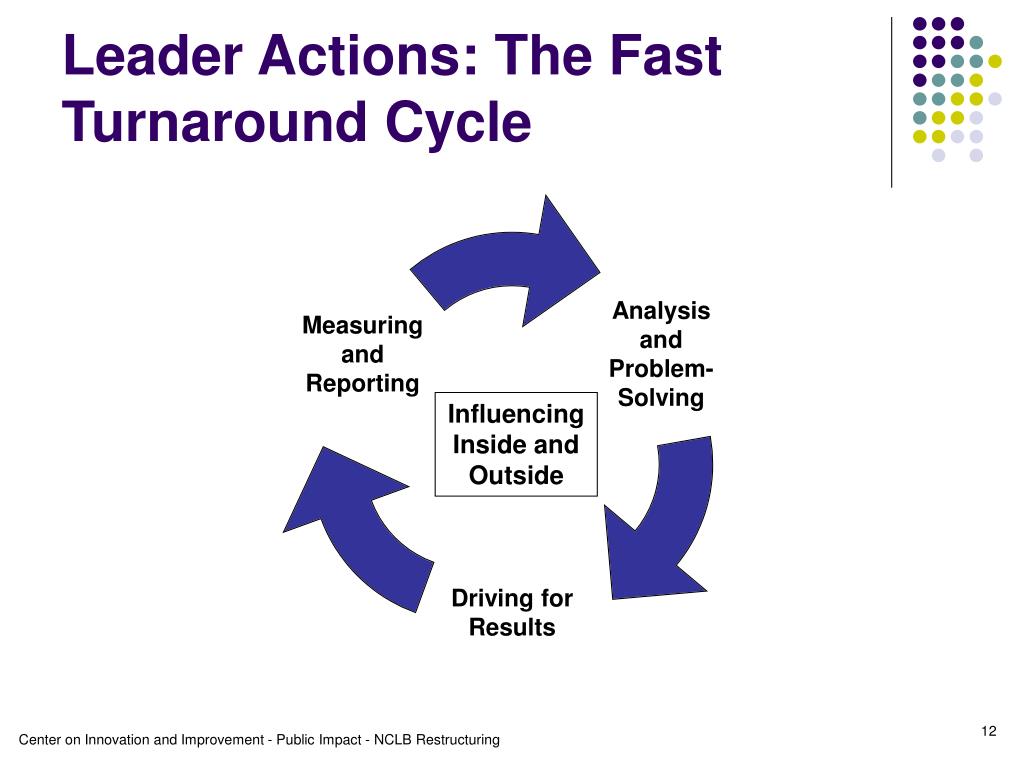 Leader Actions: The Fast Turnaround Cycle

Measuring and Reporting

Analysis and Problem-Solving

Influencing Inside and Outside

Driving for Results

Center on Innovation and Improvement - Public Impact - NCLB Restructuring

12